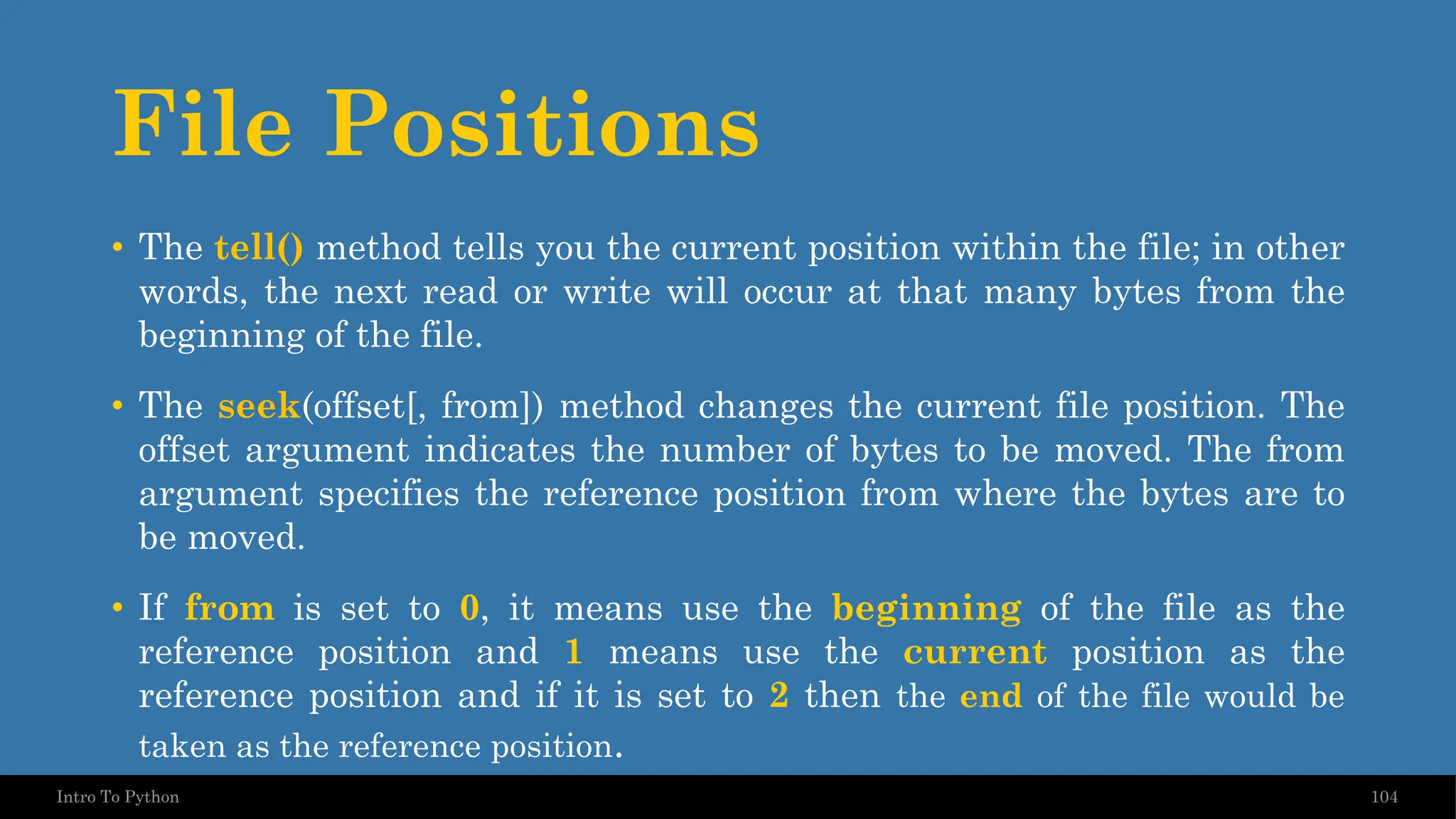 File Positions

• The tell() method tells you the current position within the file; in other words, the next read or write will occur at that many bytes from the beginning of the file.

• The seek(offset[, from]) method changes the current file position. The offset argument indicates the number of bytes to be moved. The from argument specifies the reference position from where the bytes are to be moved.

• If from is set to 0, it means use the beginning of the file as the reference position and 1 means use the current position as the reference position and if it is set to 2 then the end of the file would be taken as the reference position.

Intro To Python

104